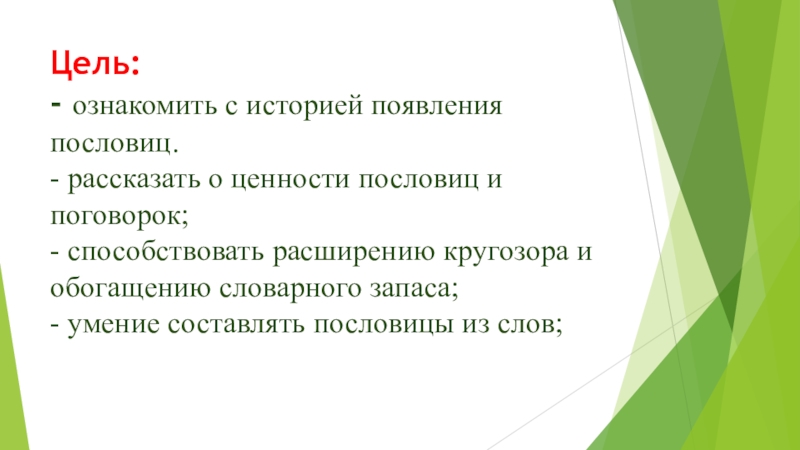 Цель:
- ознакомить с историей появления пословиц.
- рассказать о ценности пословиц и поговорок;
- способствовать расширению кругозора и обогащению словарного запаса;
- умение составлять пословицы из слов;